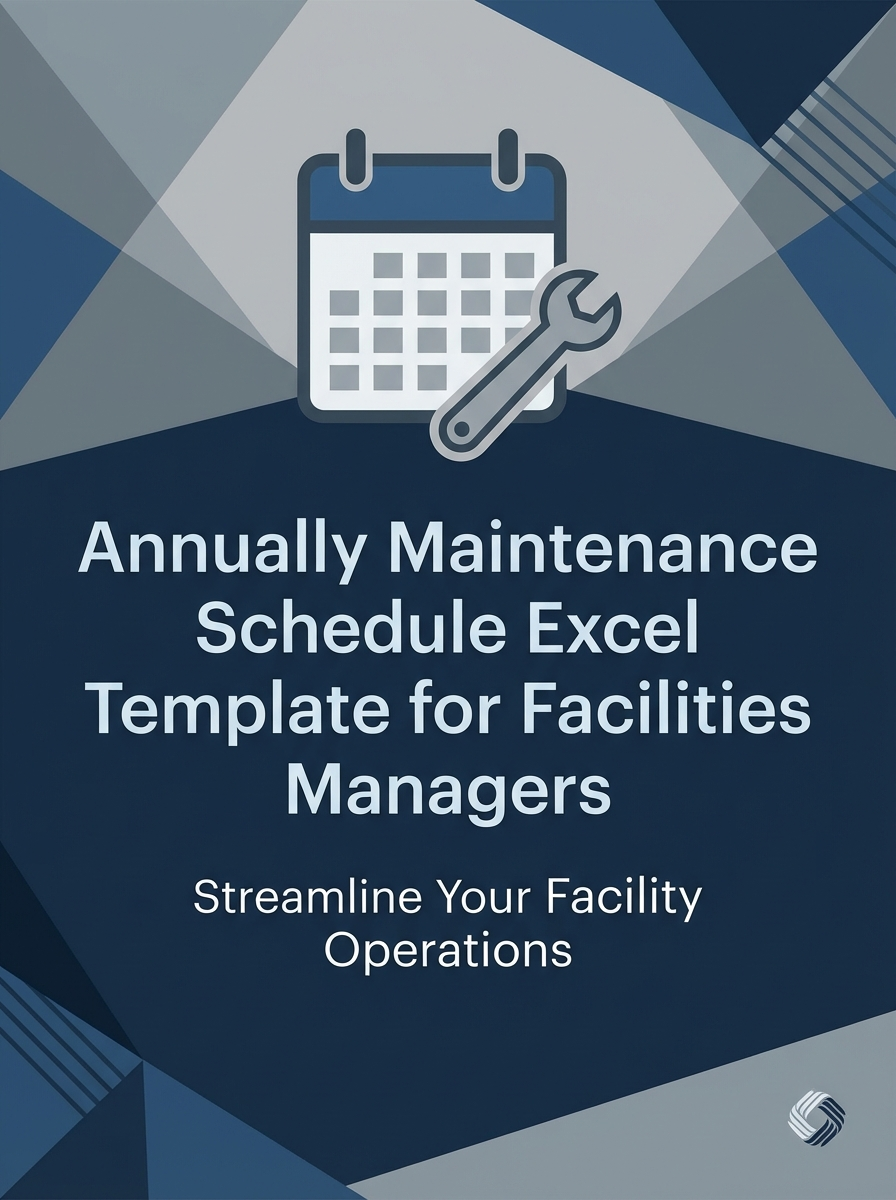 Annually Maintenance Schedule Excel Template for Facilities Managers

Streamline Your Facility Operations